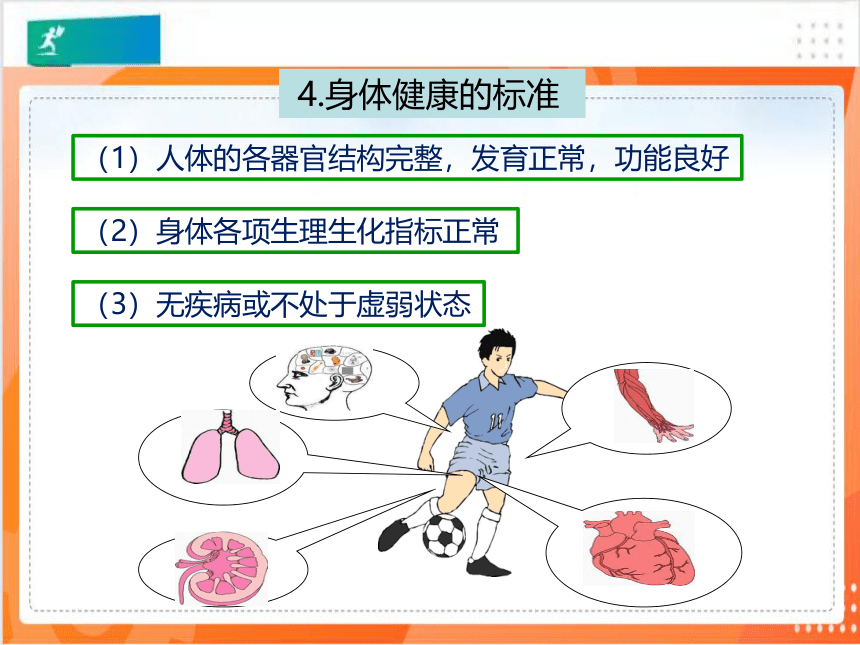 4.身体健康的标准

（1）人体的各器官结构完整，发育正常，功能良好

（2）身体各项生理生化指标正常

（3）无疾病或不处于虚弱状态

11